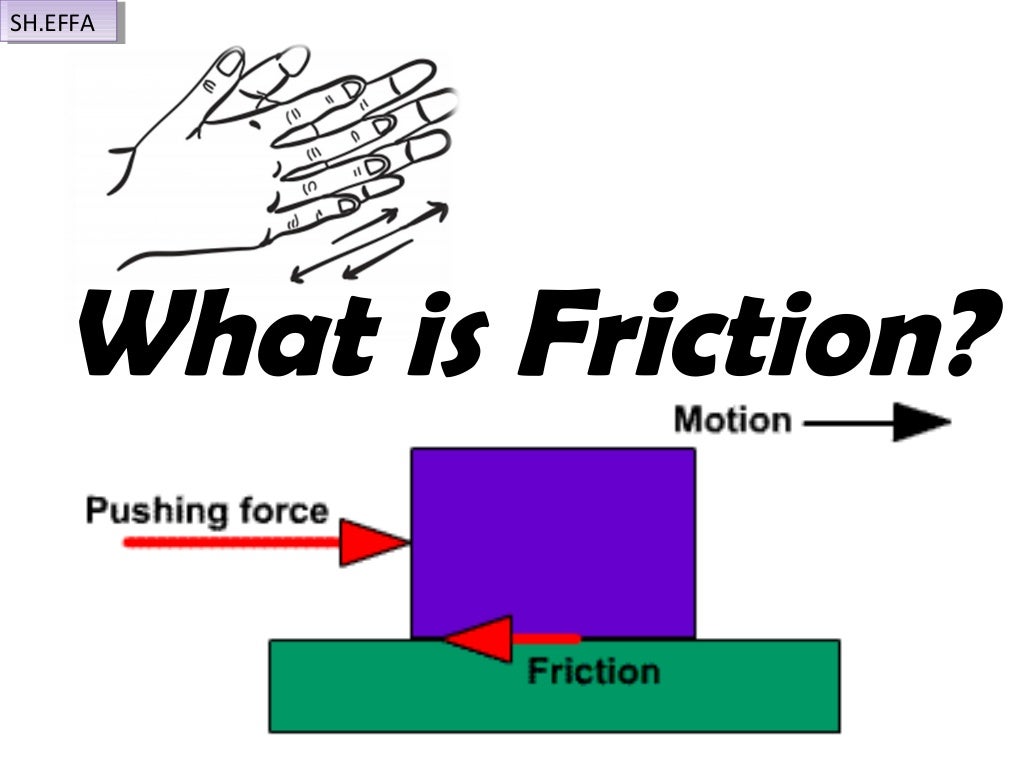 SH.EFFA

What is Friction?

Motion

Pushing force

Friction